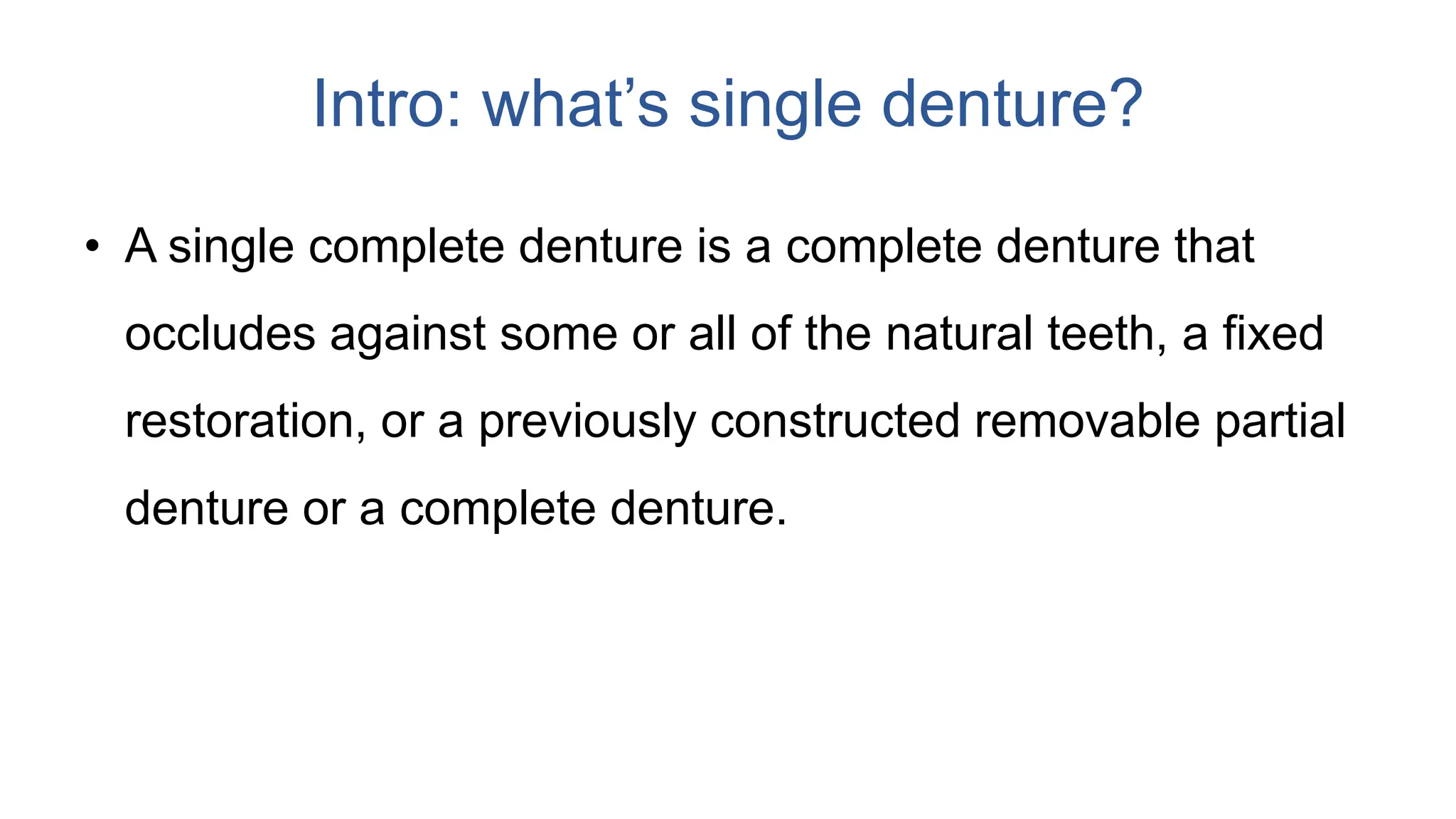 Intro: what’s single denture?

• A single complete denture is a complete denture that occludes against some or all of the natural teeth, a fixed restoration, or a previously constructed removable partial denture or a complete denture.